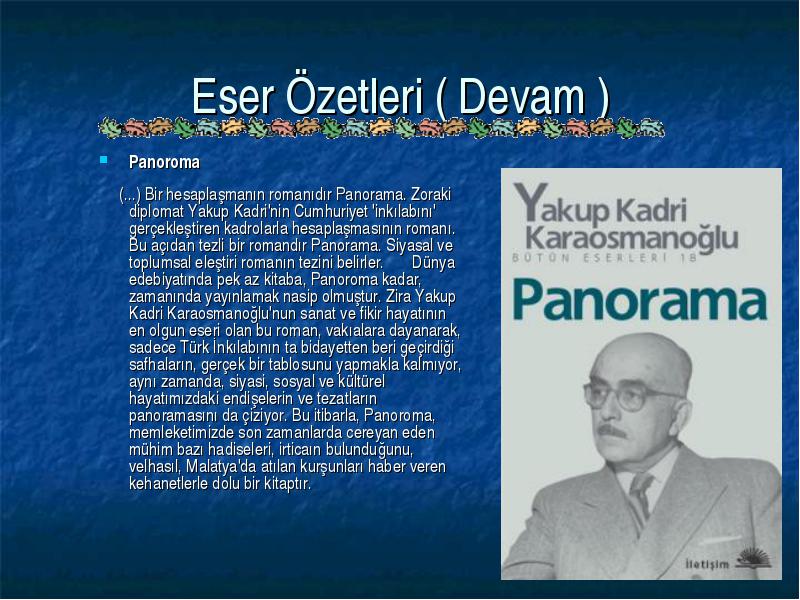 Eser Özetleri ( Devam )

Panoroma

(...) Bir hesaplaşmanın romanıdır Panorama. Zoraki diplomat Yakup Kadri'nin Cumhuriyet 'inkılabını' gerçekleştiren kadrolarla hesaplaşmasının romanı. Bu açıdan tezli bir romandır Panorama. Siyasal ve toplumsal eleştiri romanın tezini belirler. Dünya edebiyatında pek az kitaba, Panoroma kadar, zamanında yayınlamak nasip olmuştur. Zira Yakup Kadri Karaosmanoğlu'nun sanat ve fikir hayatının en olgun eseri olan bu roman, vakıalara dayanarak, sadece Türk İnkılabının ta bidayetten beri geçirdiği safhaların, gerçek bir tablosunu yapmakla kalmıyor, aynı zamanda, siyasi, sosyal ve kültürel hayatımızdaki endişelerin ve tezatların panoramasını da çiziyor. Bu itibarla, Panoroma, memleketimizde son zamanlarda cereyan eden mühim bazı hadiseleri, irticaın bulunduğunu, velhasıl, Malatya'da atılan kurşunları haber veren kehanetlerle dolu bir kitaptır.

Yakup Kadri Karaosmanoğlu
BÜTÜN ESERLERİ 18
Panorama
İletişim